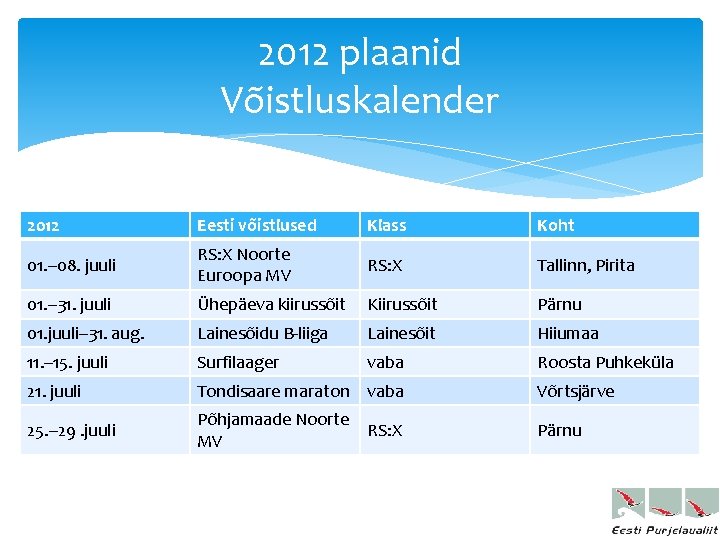 2012 plaanid
Võistluskalender

| 2012 | Eesti võistlused | Klass | Koht |
|---|---|---|---|
| 01.–08. juuli | RS:X Noorte Euroopa MV | RS:X | Tallinn, Pirita |
| 01.–31. juuli | Ühepäeva kiirussõit | Kiirussõit | Pärnu |
| 01.juuli–31. aug. | Lainesõidu B-liiga | Lainesõit | Hiiumaa |
| 11.–15. juuli | Surfilaager | vaba | Roosta Puhkeküla |
| 21. juuli | Tondisaare maraton | vaba | Võrtsjärve |
| 25.–29 .juuli | Põhjamaade Noorte MV | RS:X | Pärnu |

Eesti Purjelaualiit